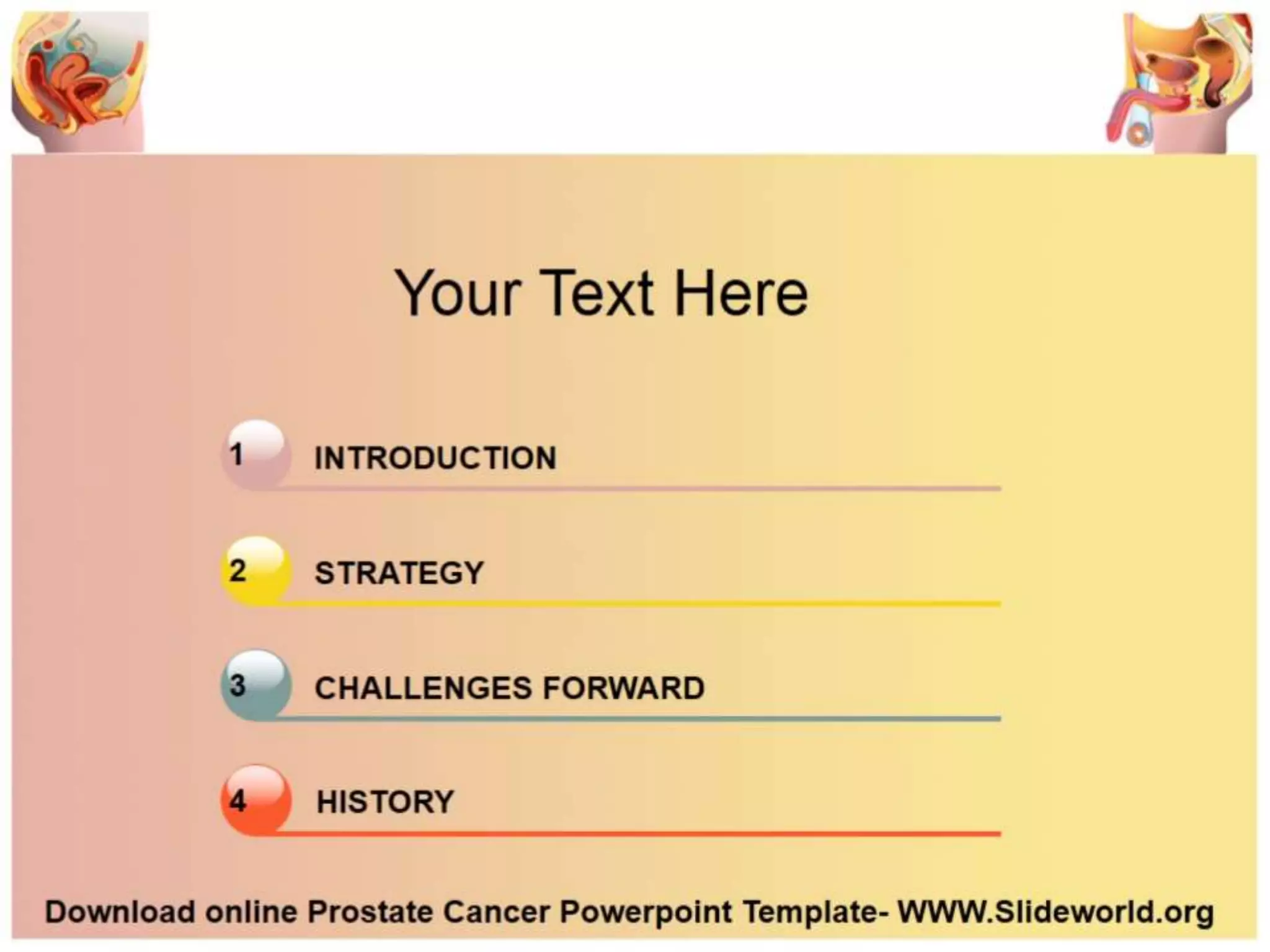 Your Text Here

1 INTRODUCTION

2 STRATEGY

3 CHALLENGES FORWARD

4 HISTORY

Download online Prostate Cancer Powerpoint Template- WWW.Slideworld.org